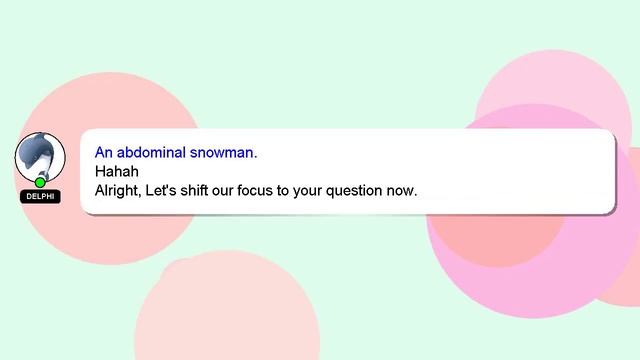 DELPHI

An abdominal snowman.
Hahah
Alright, Let's shift our focus to your question now.